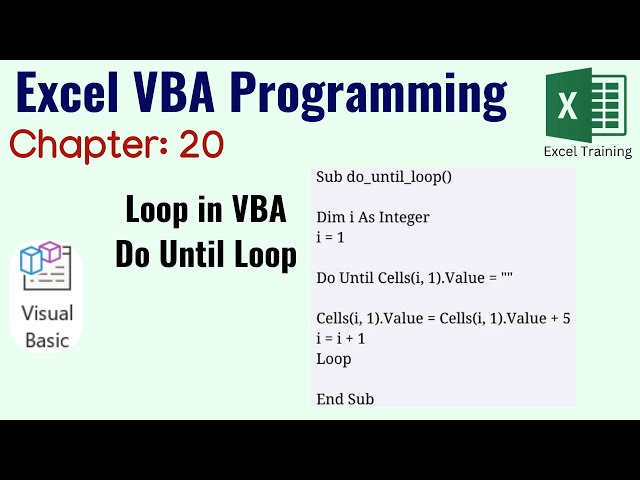 Excel VBA Programming

X

Excel Training

Chapter: 20

Loop in VBA
Do Until Loop

Visual Basic

Sub do_until_loop()

Dim i As Integer
i = 1

Do Until Cells(i, 1).Value = ""

Cells(i, 1).Value = Cells(i, 1).Value + 5
i = i + 1
Loop

End Sub